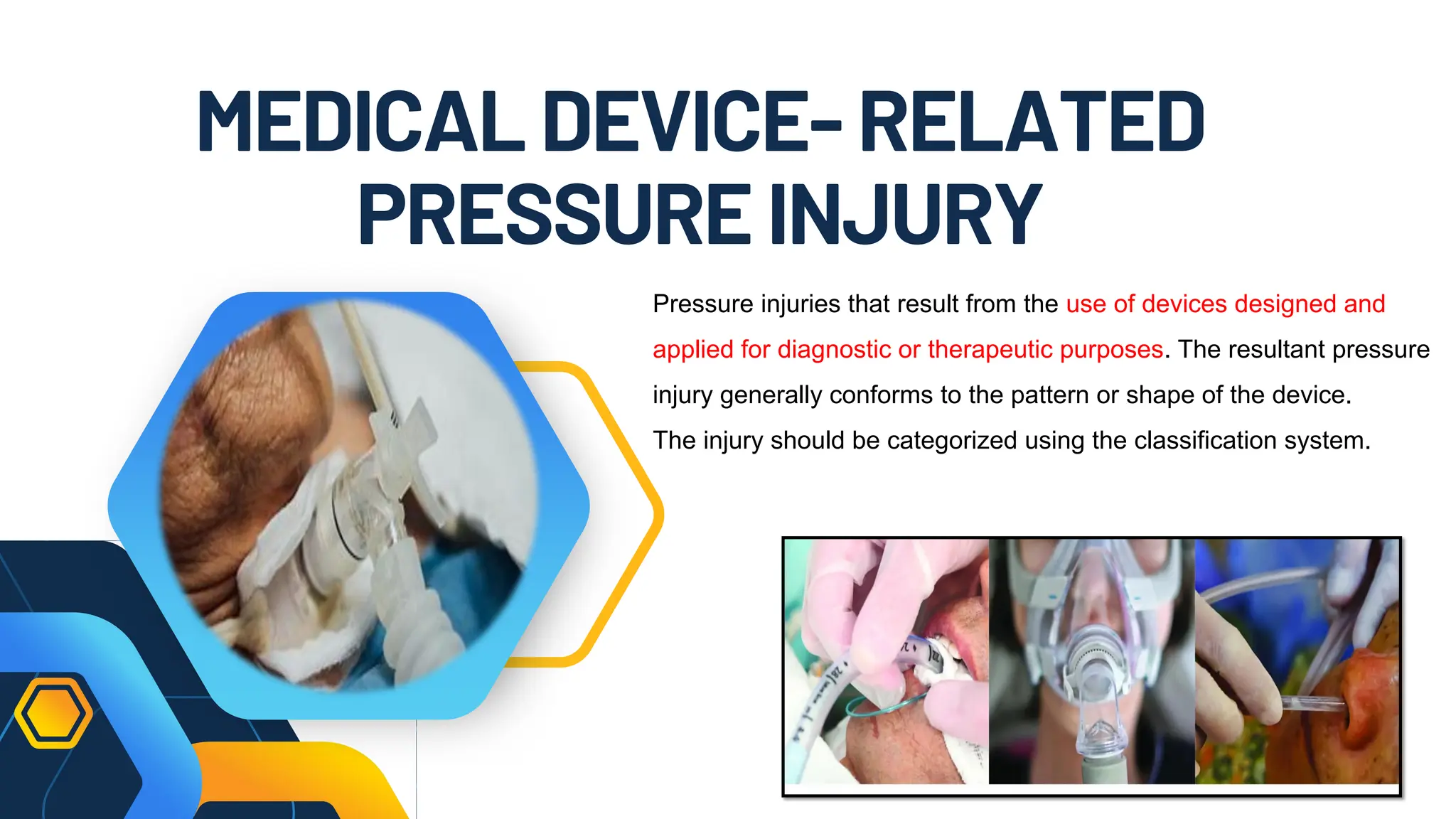 MEDICAL DEVICE- RELATED PRESSURE INJURY

Pressure injuries that result from the use of devices designed and applied for diagnostic or therapeutic purposes. The resultant pressure injury generally conforms to the pattern or shape of the device.
The injury should be categorized using the classification system.